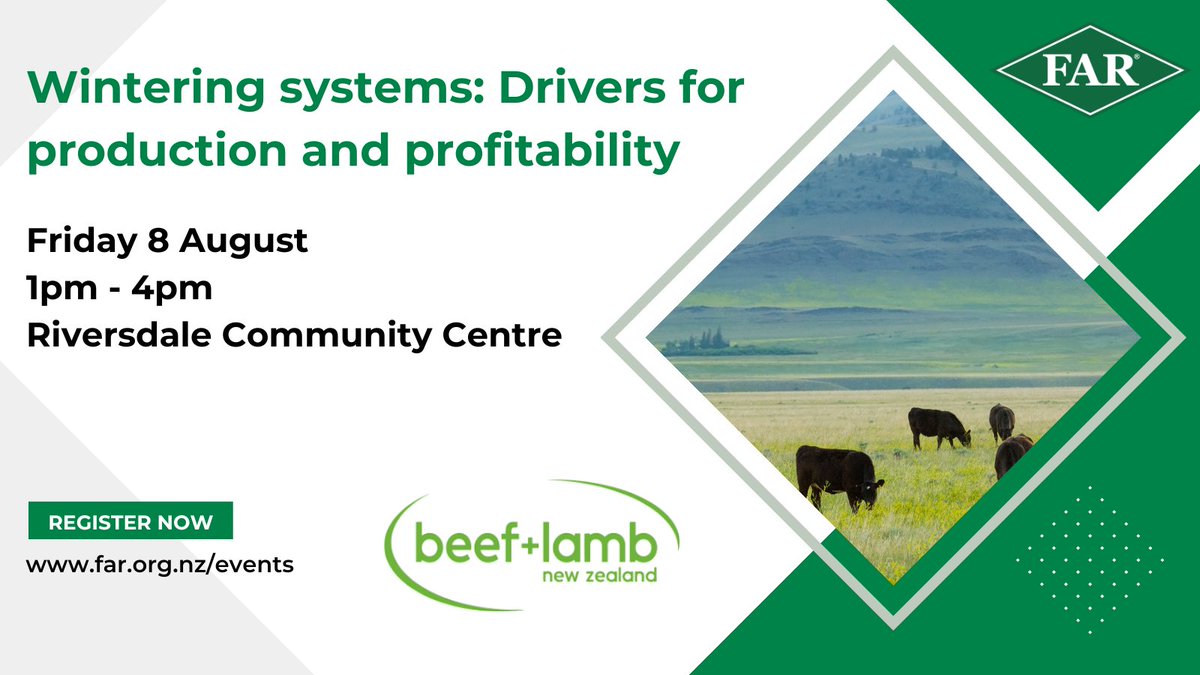 FAR®

Wintering systems: Drivers for production and profitability

Friday 8 August
1pm - 4pm
Riversdale Community Centre

REGISTER NOW
www.far.org.nz/events

beef+lamb
new zealand